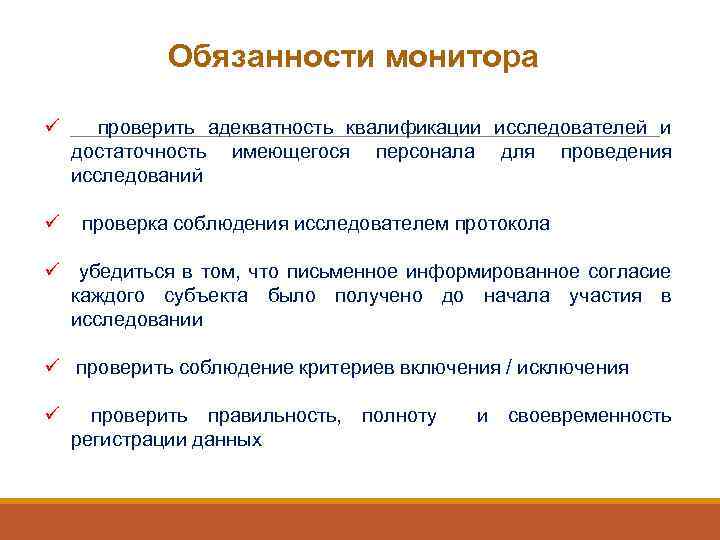 Обязанности монитора

✓ проверить адекватность квалификации исследователей и достаточность имеющегося персонала для проведения исследований

✓ проверка соблюдения исследователем протокола

✓ убедиться в том, что письменное информированное согласие каждого субъекта было получено до начала участия в исследовании

✓ проверить соблюдение критериев включения / исключения

✓ проверить правильность, полноту и своевременность регистрации данных